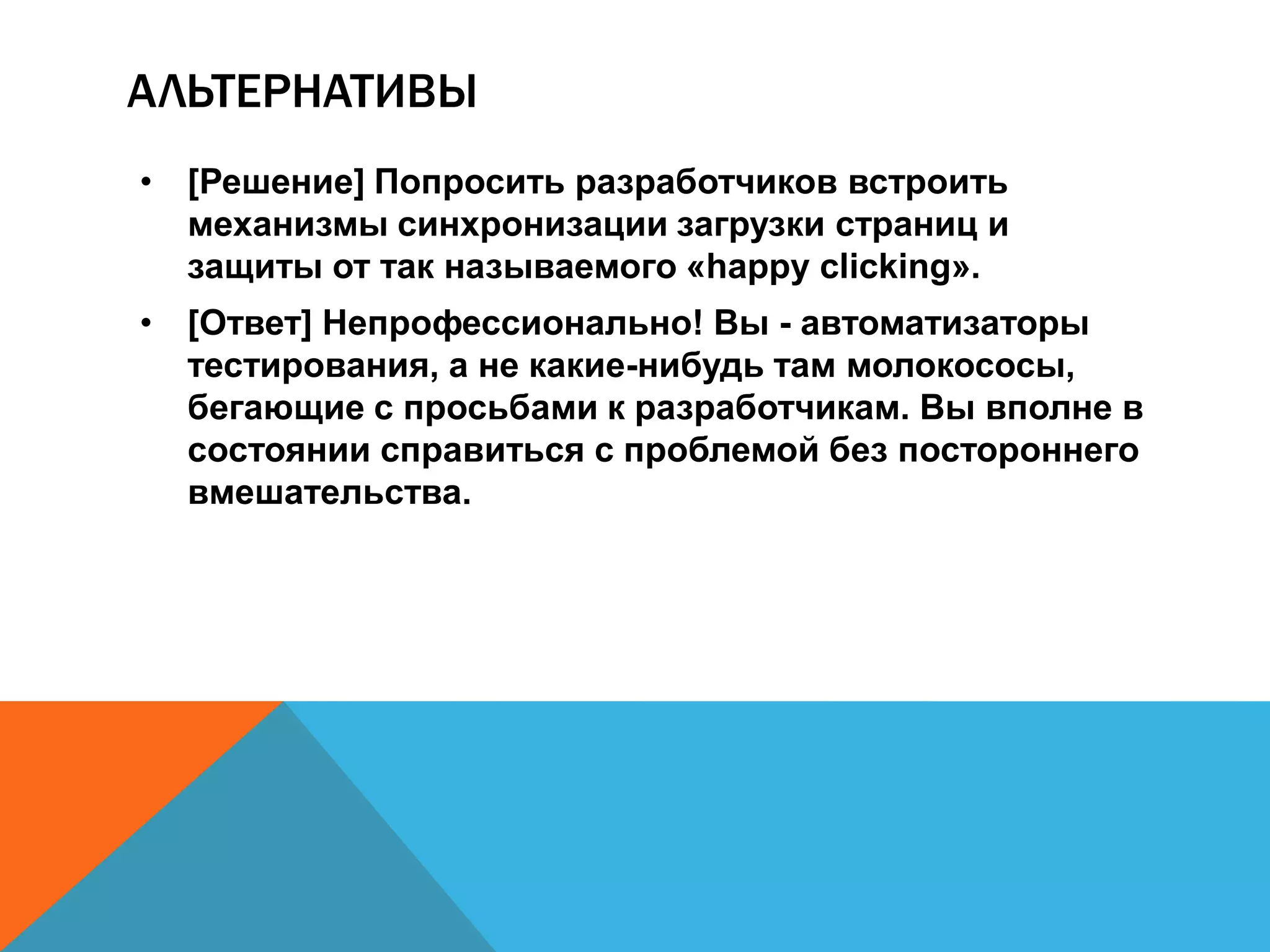 АЛЬТЕРНАТИВЫ

• [Решение] Попросить разработчиков встроить механизмы синхронизации загрузки страниц и защиты от так называемого «happy clicking».

• [Ответ] Непрофессионально! Вы - автоматизаторы тестирования, а не какие-нибудь там молокососы, бегающие с просьбами к разработчикам. Вы вполне в состоянии справиться с проблемой без постороннего вмешательства.